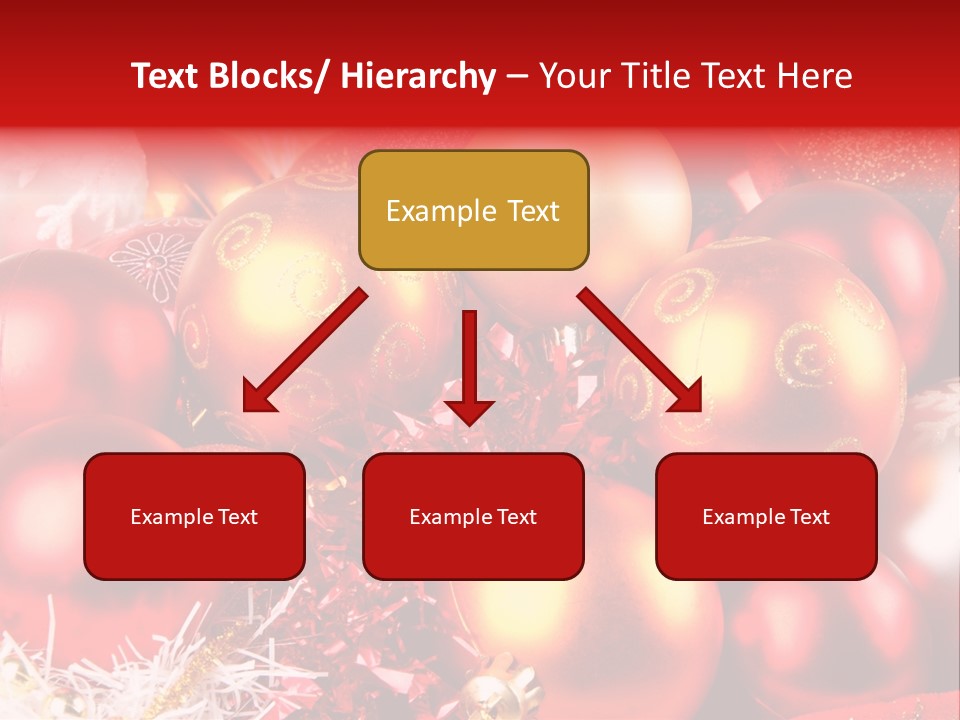 Text Blocks/ Hierarchy – Your Title Text Here

Example Text

Example Text

Example Text

Example Text